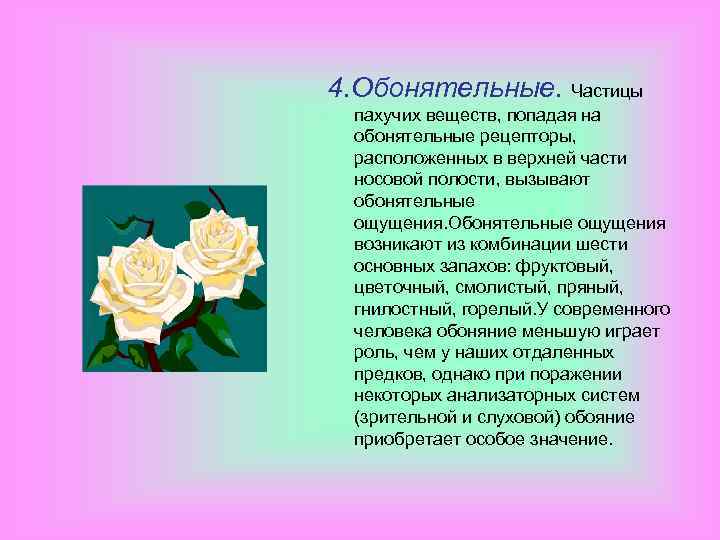 4.Обонятельные. Частицы пахучих веществ, попадая на обонятельные рецепторы, расположенных в верхней части носовой полости, вызывают обонятельные ощущения.Обонятельные ощущения возникают из комбинации шести основных запахов: фруктовый, цветочный, смолистый, пряный, гнилостный, горелый.У современного человека обоняние меньшую играет роль, чем у наших отдаленных предков, однако при поражении некоторых анализаторных систем (зрительной и слуховой) обояние приобретает особое значение.